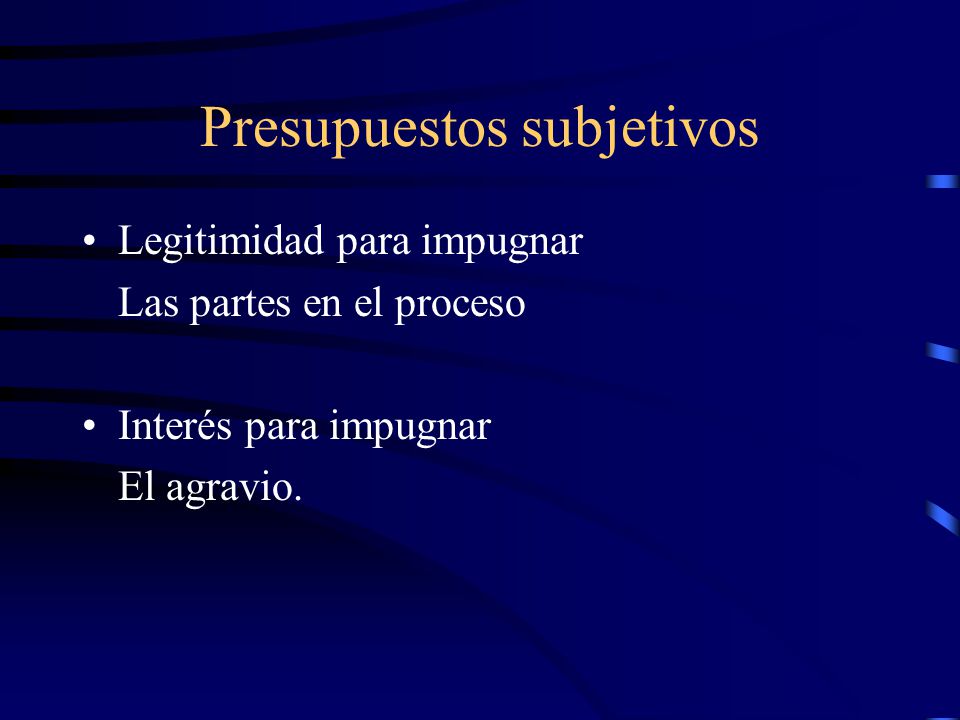 Presupuestos subjetivos

• Legitimidad para impugnar
Las partes en el proceso

• Interés para impugnar
El agravio.